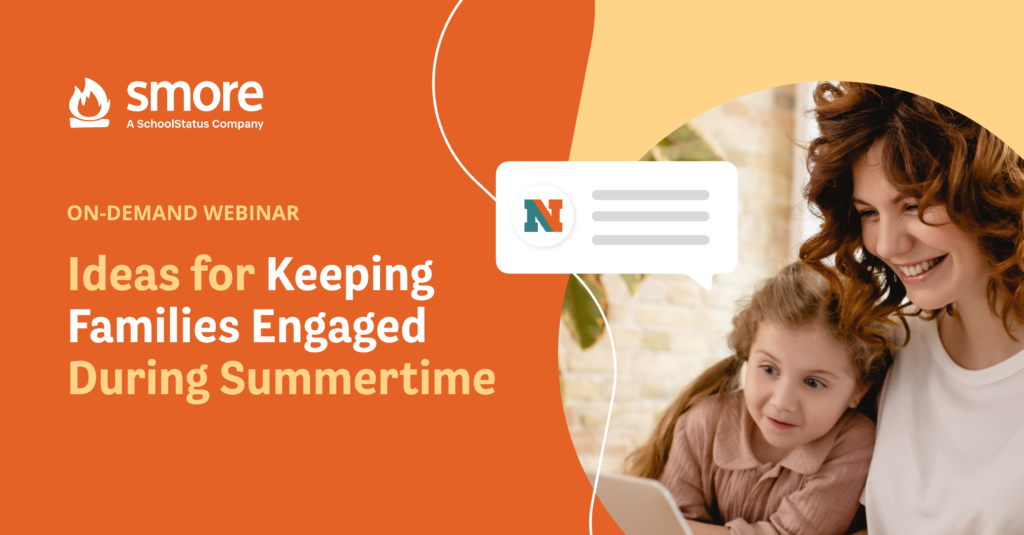 smore
A SchoolStatus Company

ON-DEMAND WEBINAR

Ideas for Keeping Families Engaged During Summertime

N